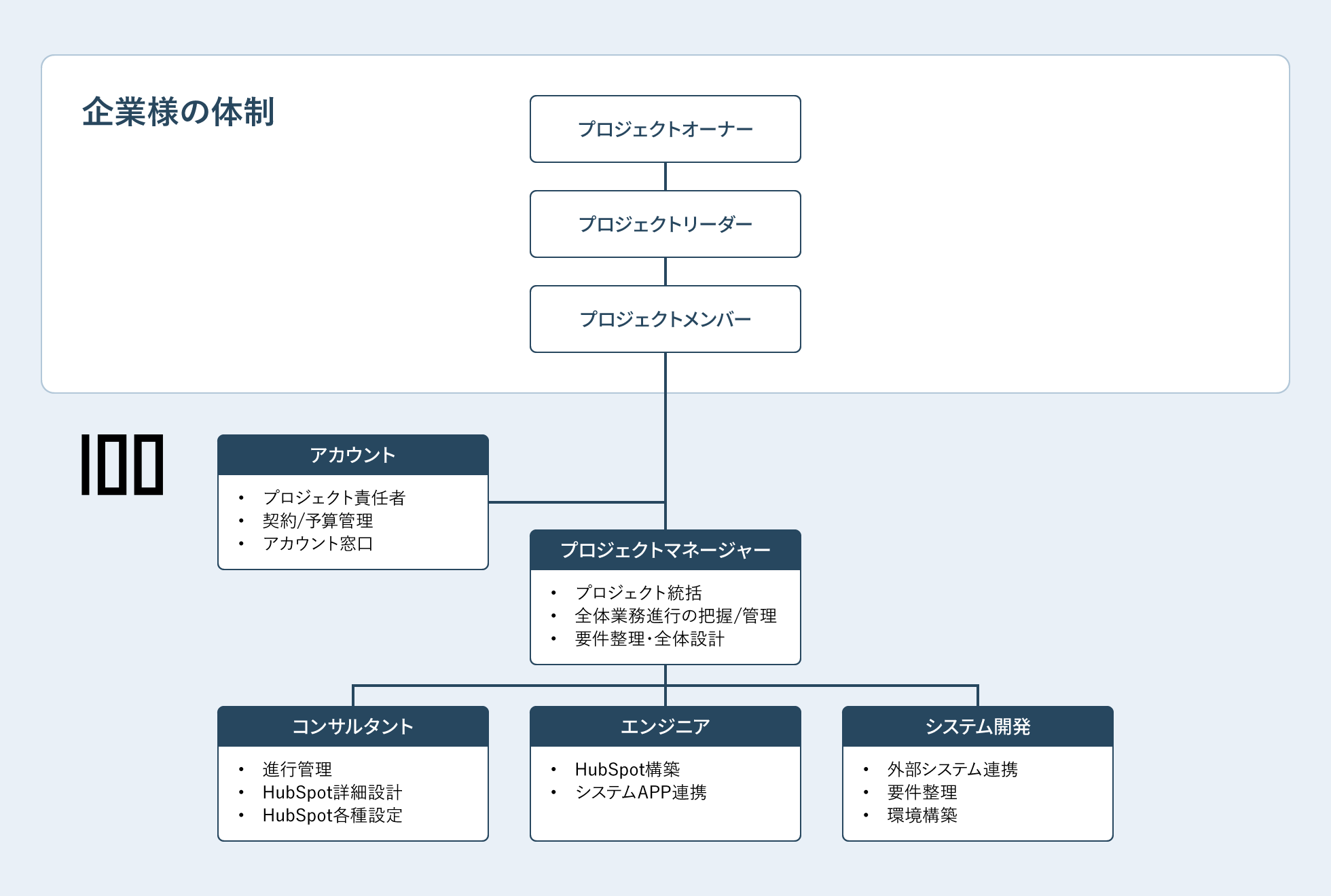 企業様の体制

プロジェクトオーナー

プロジェクトリーダー

プロジェクトメンバー

100

アカウント
• プロジェクト責任者
• 契約/予算管理
• アカウント窓口

プロジェクトマネージャー
• プロジェクト統括
• 全体業務進行の把握/管理
• 要件整理・全体設計

コンサルタント
• 進行管理
• HubSpot詳細設計
• HubSpot各種設定

エンジニア
• HubSpot構築
• システムAPP連携

システム開発
• 外部システム連携
• 要件整理
• 環境構築